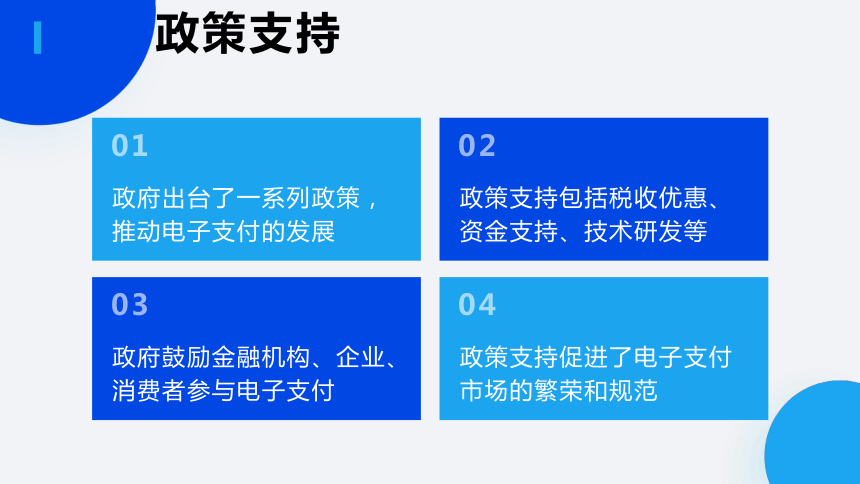 政策支持

01

政府出台了一系列政策，推动电子支付的发展

02

政策支持包括税收优惠、资金支持、技术研发等

03

政府鼓励金融机构、企业、消费者参与电子支付

04

政策支持促进了电子支付市场的繁荣和规范